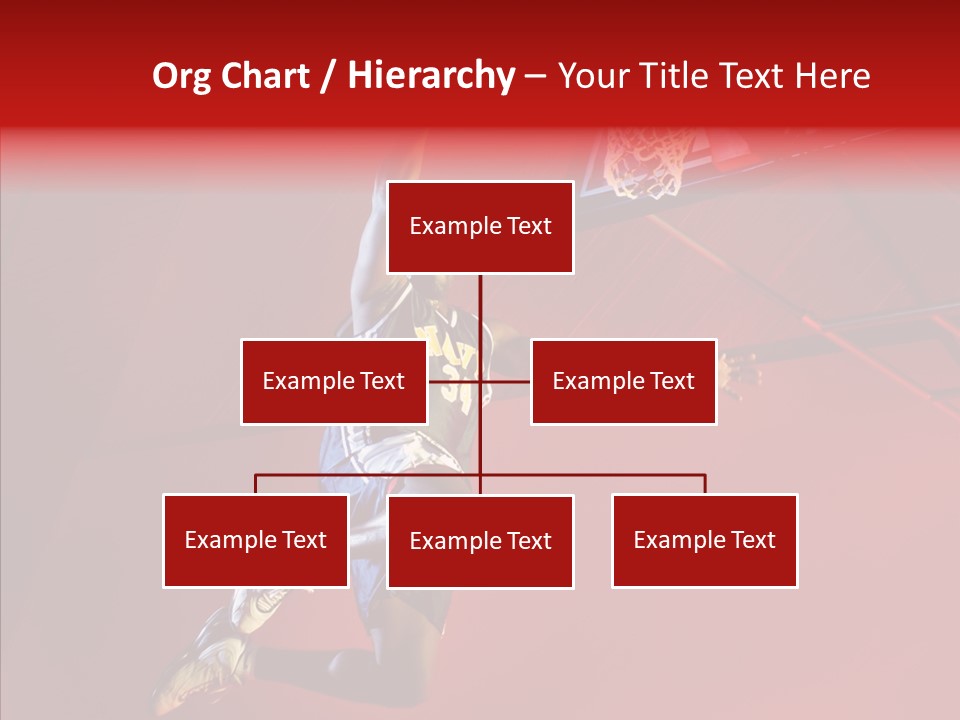 Org Chart / Hierarchy – Your Title Text Here

Example Text

Example Text

Example Text

Example Text

Example Text

Example Text